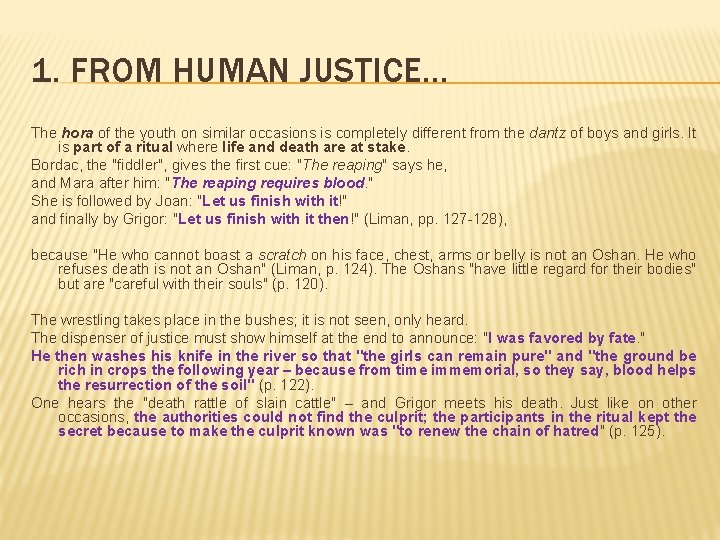 1. FROM HUMAN JUSTICE…

The hora of the youth on similar occasions is completely different from the dantz of boys and girls. It is part of a ritual where life and death are at stake.
Bordac, the "fiddler", gives the first cue: "The reaping" says he,
and Mara after him: "The reaping requires blood."
She is followed by Joan: "Let us finish with it!"
and finally by Grigor: "Let us finish with it then!" (Liman, pp. 127-128),

because "He who cannot boast a scratch on his face, chest, arms or belly is not an Oshan. He who refuses death is not an Oshan" (Liman, p. 124). The Oshans "have little regard for their bodies" but are "careful with their souls" (p. 120).

The wrestling takes place in the bushes; it is not seen, only heard.
The dispenser of justice must show himself at the end to announce: "I was favored by fate."
He then washes his knife in the river so that "the girls can remain pure" and "the ground be rich in crops the following year – because from time immemorial, so they say, blood helps the resurrection of the soil" (p. 122).
One hears the "death rattle of slain cattle" – and Grigor meets his death. Just like on other occasions, the authorities could not find the culprit; the participants in the ritual kept the secret because to make the culprit known was "to renew the chain of hatred" (p. 125).